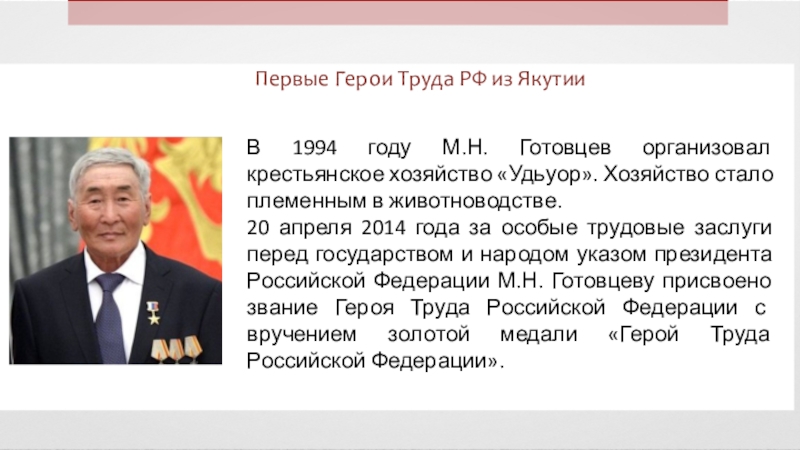 Первые Герои Труда РФ из Якутии

В 1994 году М.Н. Готовцев организовал крестьянское хозяйство «Удьуор». Хозяйство стало племенным в животноводстве.
20 апреля 2014 года за особые трудовые заслуги перед государством и народом указом президента Российской Федерации М.Н. Готовцеву присвоено звание Героя Труда Российской Федерации с вручением золотой медали «Герой Труда Российской Федерации».